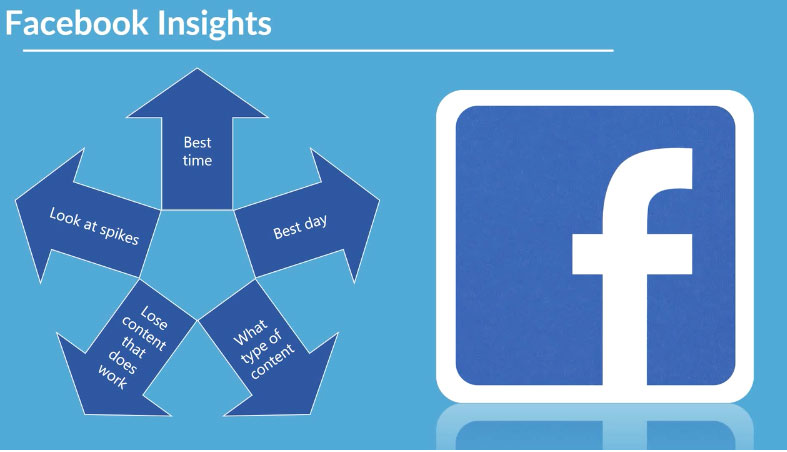 Facebook Insights

Best time

Best day

What type of content

Lose content that does work

Look at spikes

f